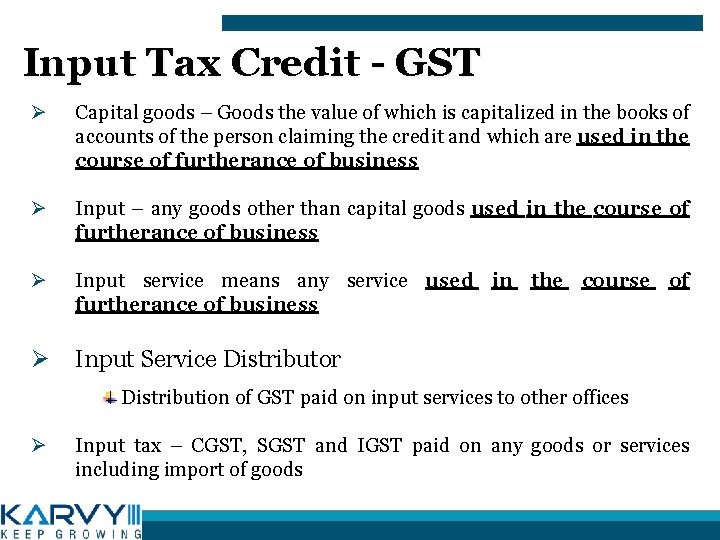 Input Tax Credit - GST

➢ Capital goods – Goods the value of which is capitalized in the books of accounts of the person claiming the credit and which are used in the course of furtherance of business

➢ Input – any goods other than capital goods used in the course of furtherance of business

➢ Input service means any service used in the course of furtherance of business

➢ Input Service Distributor

Distribution of GST paid on input services to other offices

➢ Input tax – CGST, SGST and IGST paid on any goods or services including import of goods

KARVY
KEEP GROWING